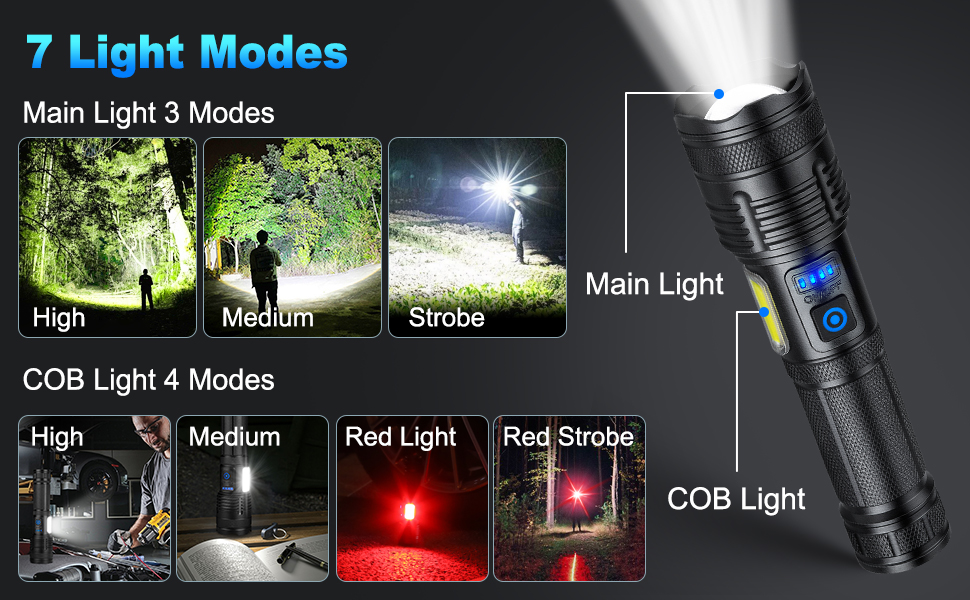 7 Light Modes

Main Light 3 Modes

High

Medium

Strobe

COB Light 4 Modes

High

Medium

Red Light

Red Strobe

Main Light

COB Light